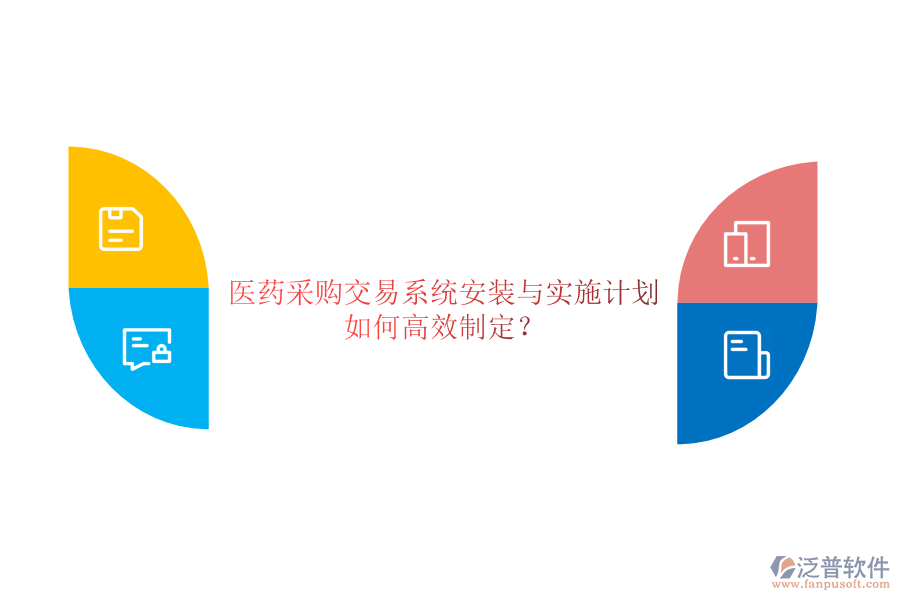 医药采购交易系统安装与实施计划如何高效制定？

泛普软件
www.fanpusoft.com